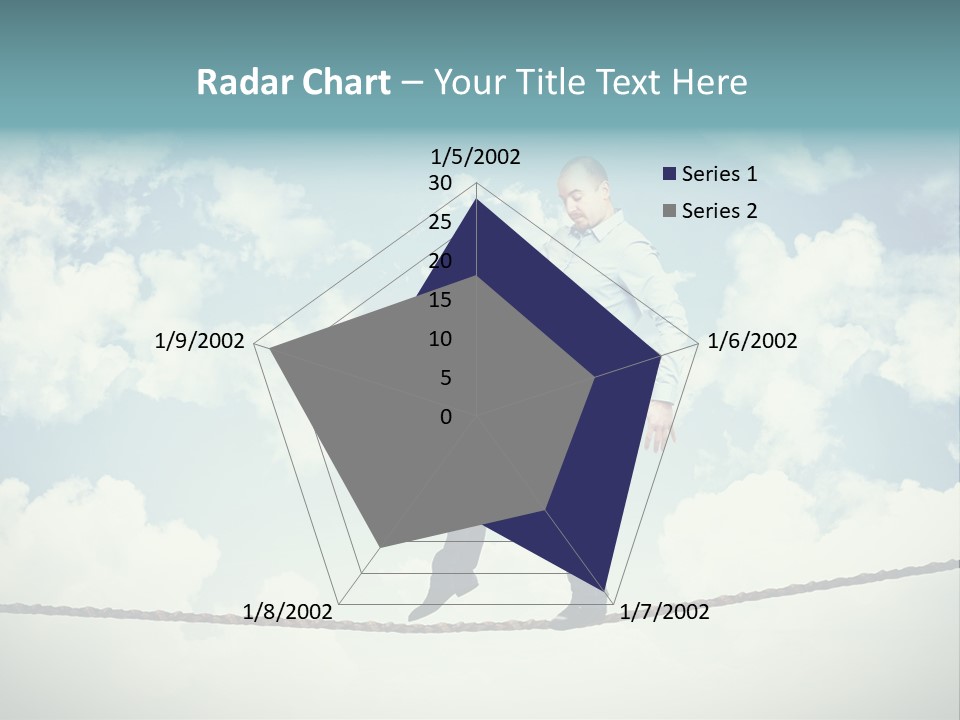 Radar Chart – Your Title Text Here

1/5/2002
30
25
20
15
10
5
0
1/6/2002
1/7/2002
1/8/2002
1/9/2002

Series 1
Series 2